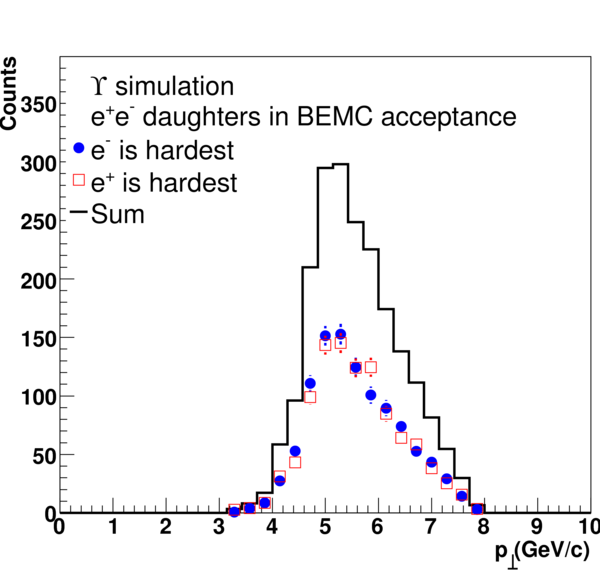 Counts

$\Upsilon$ simulation

$e^+e^-$ daughters in BEMC acceptance

$e^-$ is hardest

$e^+$ is hardest

Sum

350
300
250
200
150
100
50
0

0 1 2 3 4 5 6 7 8 9 10

$p_\perp$(GeV/c)